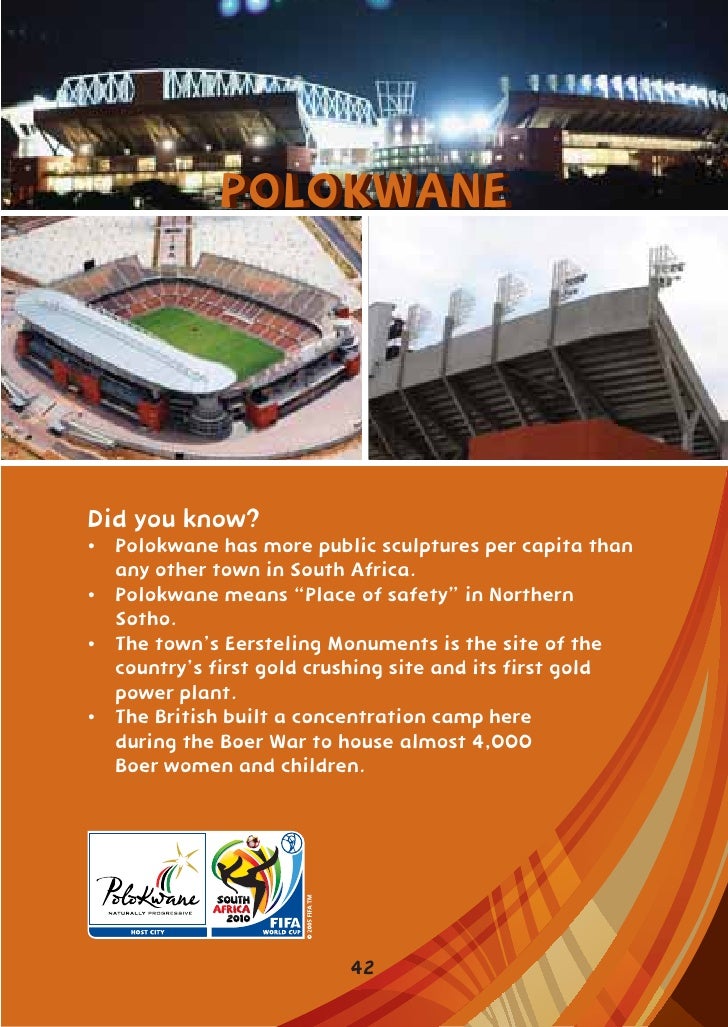 POLOKWANE

Did you know?
• Polokwane has more public sculptures per capita than any other town in South Africa.
• Polokwane means "Place of safety" in Northern Sotho.
• The town's Eersteling Monuments is the site of the country's first gold crushing site and its first gold power plant.
• The British built a concentration camp here during the Boer War to house almost 4,000 Boer women and children.

Polokwane
NATURALLY PROGRESSIVE
HOST CITY

SOUTH AFRICA 2010
FIFA WORLD CUP
© 2005 FIFA TM

42